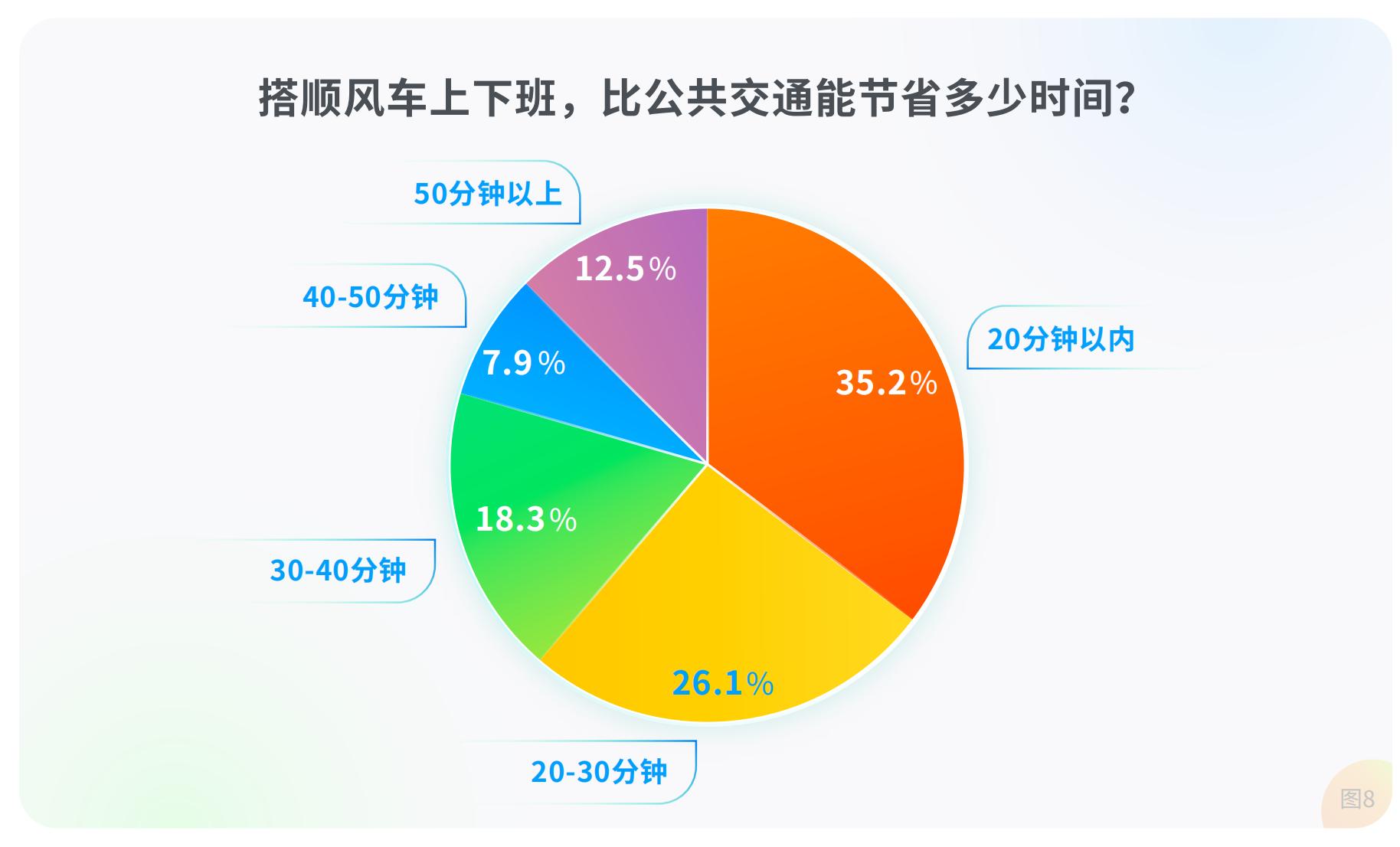 搭顺风车上下班，比公共交通能节省多少时间？

50分钟以上

12.5%

40-50分钟

7.9%

20分钟以内

35.2%

18.3%

30-40分钟

26.1%

20-30分钟

图8